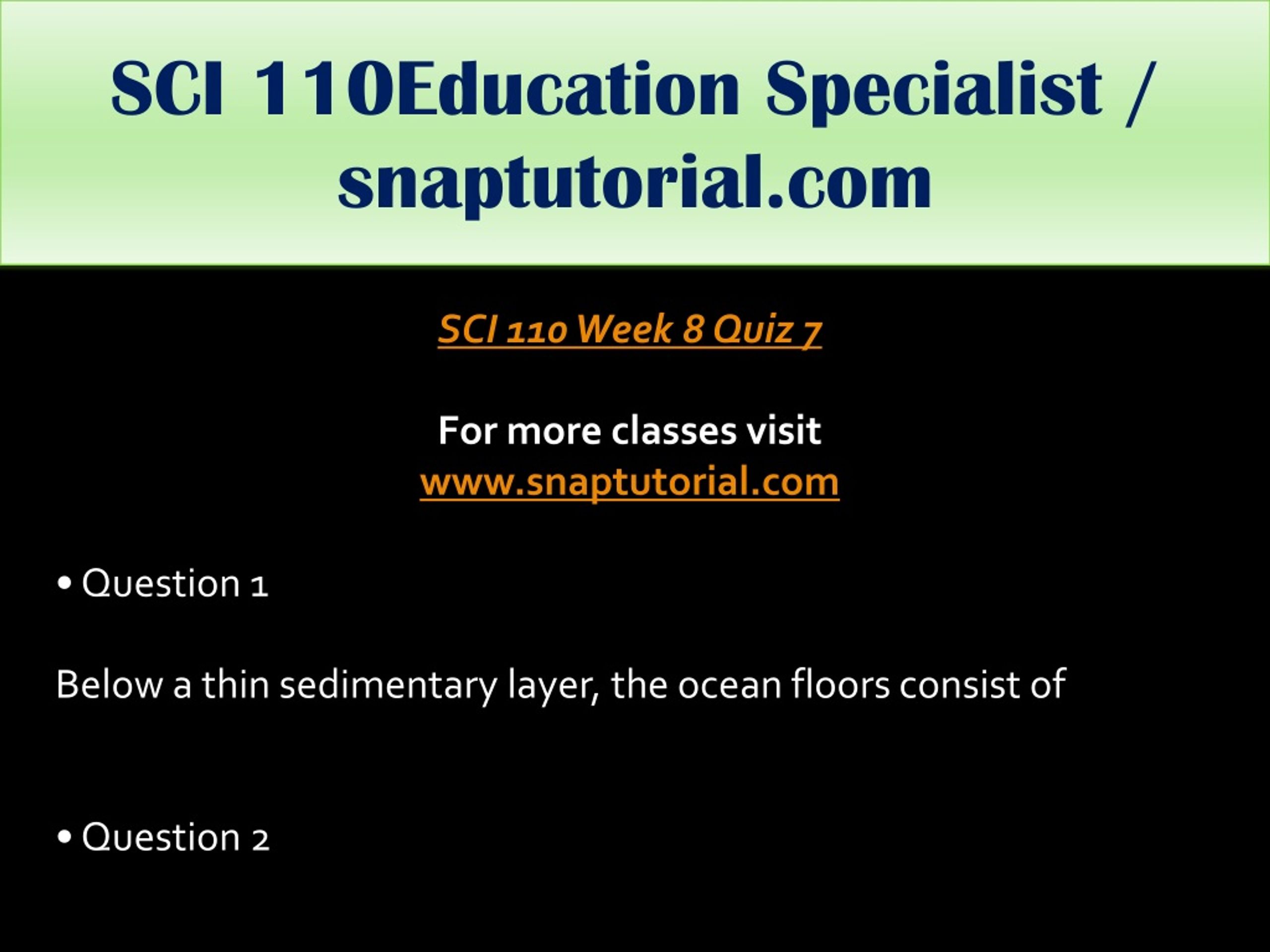 SCI 110Education Specialist / snaptutorial.com

SCI 110 Week 8 Quiz 7

For more classes visit
www.snaptutorial.com

• Question 1

Below a thin sedimentary layer, the ocean floors consist of

• Question 2